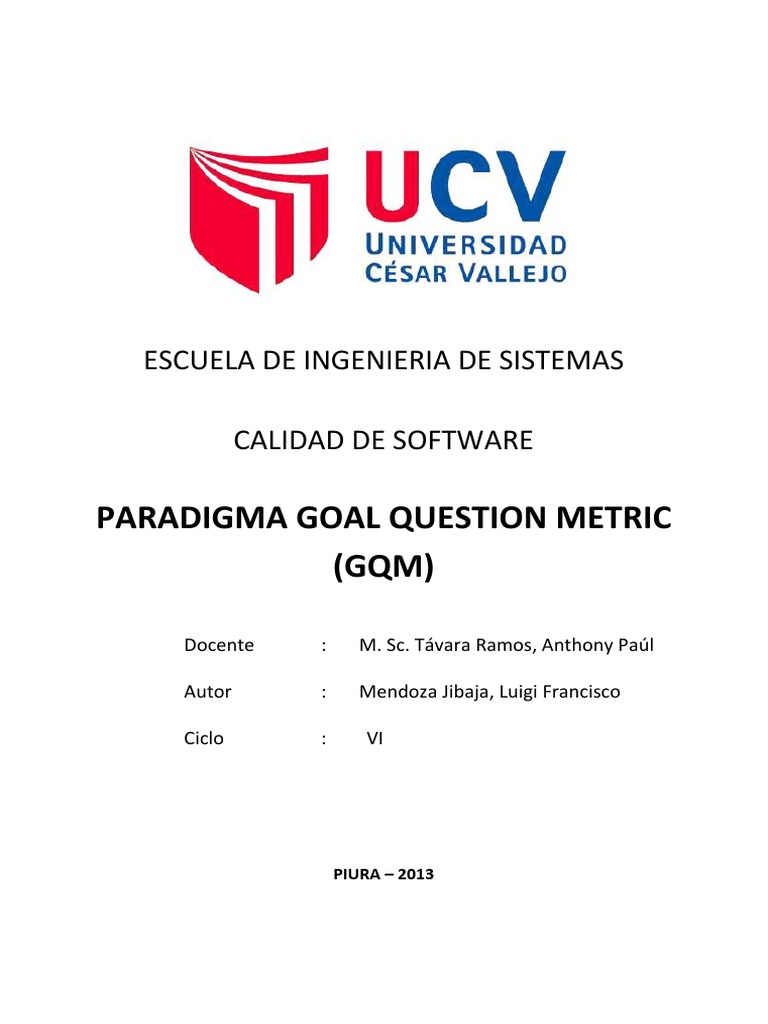 UCV
UNIVERSIDAD
CÉSAR VALLEJO

ESCUELA DE INGENIERIA DE SISTEMAS

CALIDAD DE SOFTWARE

PARADIGMA GOAL QUESTION METRIC (GQM)

Docente : M. Sc. Távara Ramos, Anthony Paúl

Autor : Mendoza Jibaja, Luigi Francisco

Ciclo : VI

PIURA – 2013